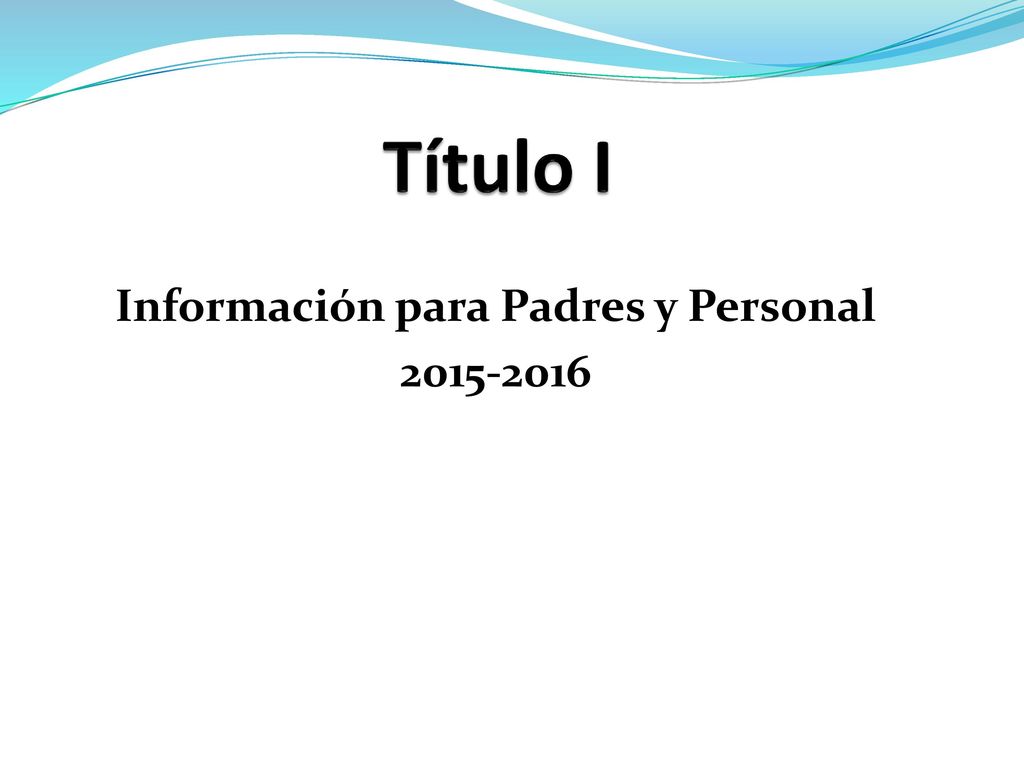 Título I

Información para Padres y Personal
2015-2016